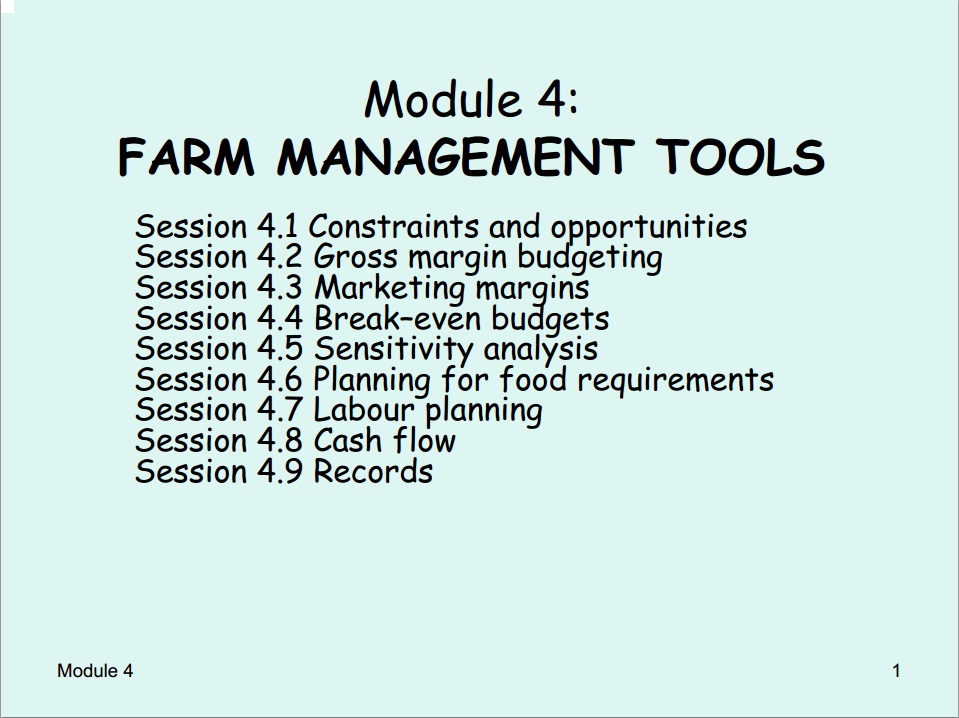 Module 4:
FARM MANAGEMENT TOOLS

Session 4.1 Constraints and opportunities
Session 4.2 Gross margin budgeting
Session 4.3 Marketing margins
Session 4.4 Break–even budgets
Session 4.5 Sensitivity analysis
Session 4.6 Planning for food requirements
Session 4.7 Labour planning
Session 4.8 Cash flow
Session 4.9 Records

Module 4

1